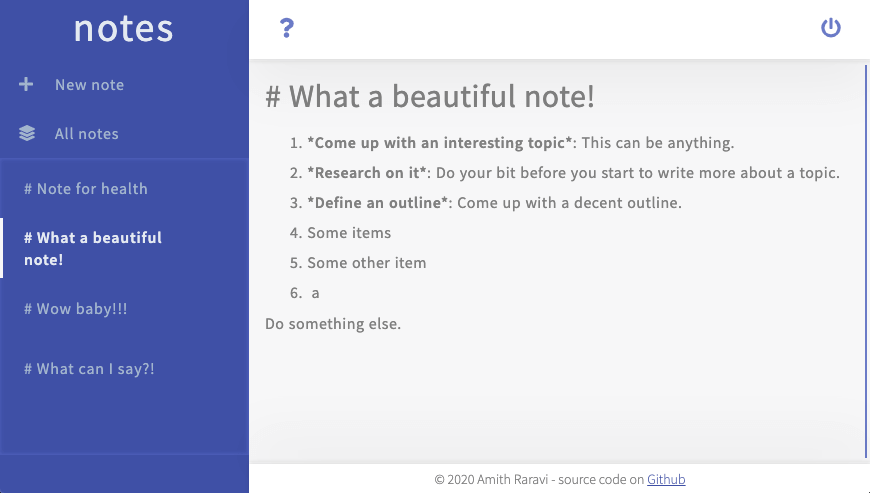 notes

New note

All notes

# Note for health

# What a beautiful note!

# Wow baby!!!

# What can I say?!

?

# What a beautiful note!

1. \*Come up with an interesting topic\*: This can be anything.
2. \*Research on it\*: Do your bit before you start to write more about a topic.
3. \*Define an outline\*: Come up with a decent outline.
4. Some items
5. Some other item
6. a

Do something else.

© 2020 Amith Raravi - source code on Github